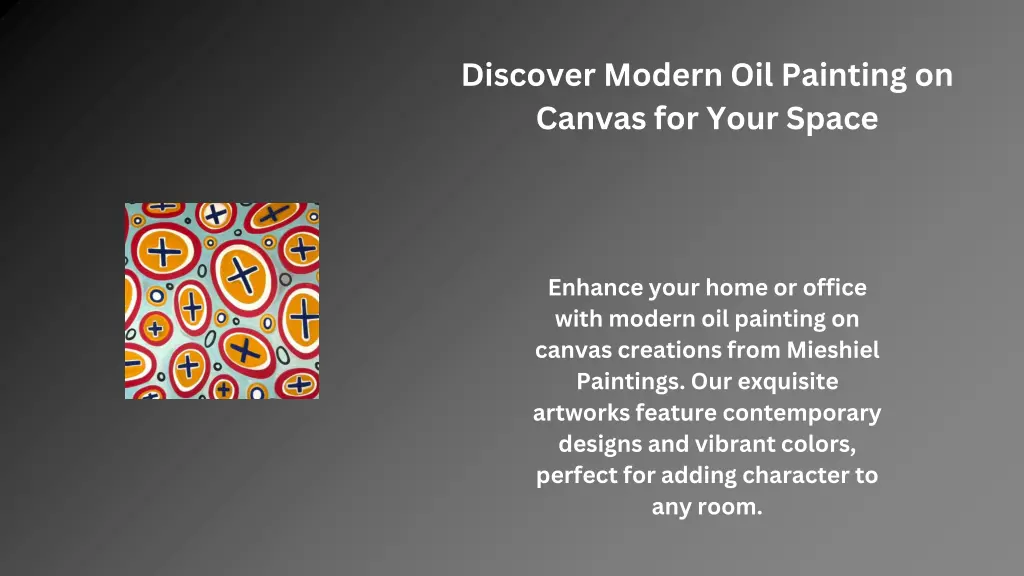 Discover Modern Oil Painting on Canvas for Your Space

Enhance your home or office with modern oil painting on canvas creations from Mieshiel Paintings. Our exquisite artworks feature contemporary designs and vibrant colors, perfect for adding character to any room.